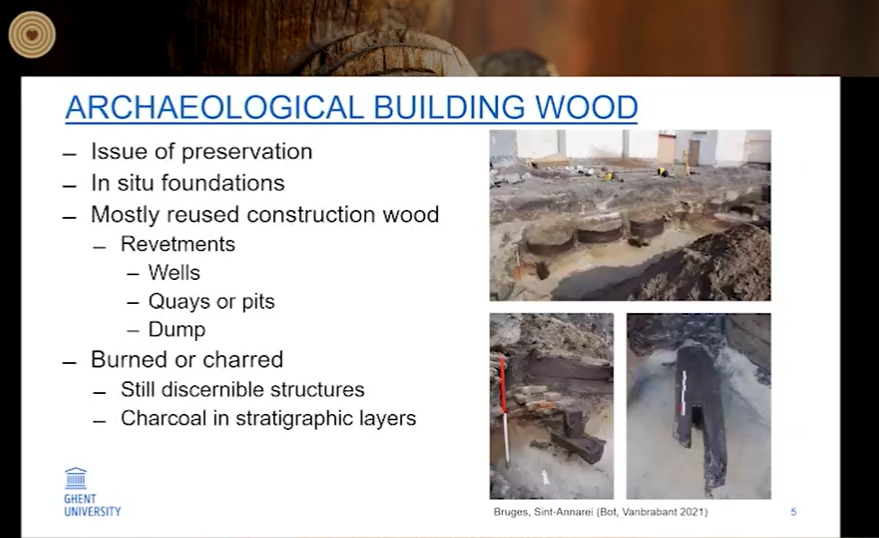 ARCHAEOLOGICAL BUILDING WOOD

– Issue of preservation
– In situ foundations
– Mostly reused construction wood
  – Revetments
    – Wells
    – Quays or pits
    – Dump
– Burned or charred
  – Still discernible structures
  – Charcoal in stratigraphic layers

GHENT UNIVERSITY

Bruges, Sint-Annarei (Bot, Vanbrabant 2021)

5